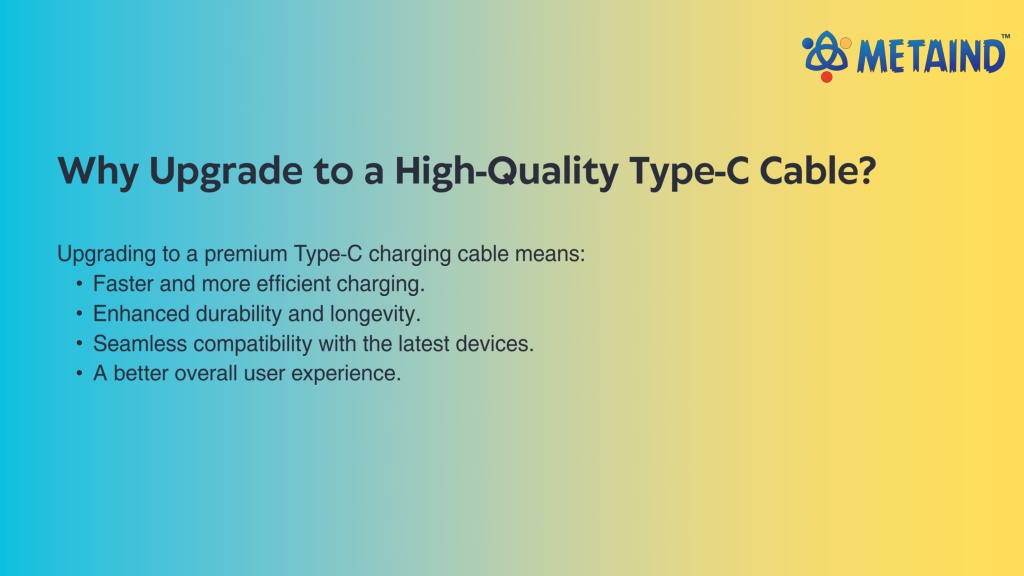 METAIND™

Why Upgrade to a High-Quality Type-C Cable?

Upgrading to a premium Type-C charging cable means:
• Faster and more efficient charging.
• Enhanced durability and longevity.
• Seamless compatibility with the latest devices.
• A better overall user experience.